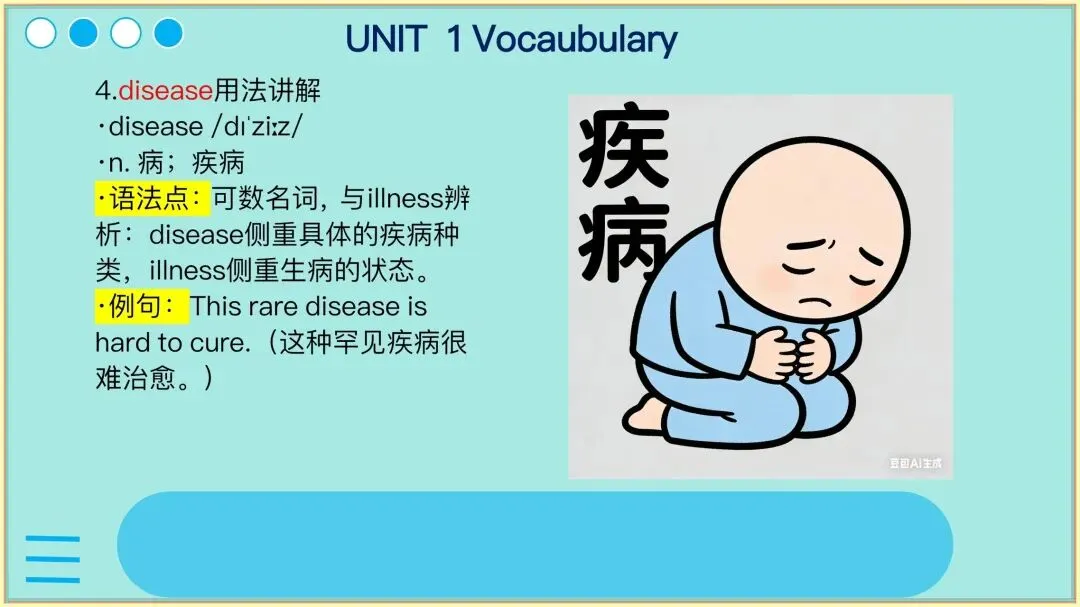 UNIT 1 Vocaubulary

4.disease用法讲解

·disease /dɪˈziːz/

·n. 病；疾病

·语法点：可数名词，与illness辨析：disease侧重具体的疾病种类，illness侧重生病的状态。

·例句：This rare disease is hard to cure.（这种罕见疾病很难治愈。）

疾病

豆包AI生成